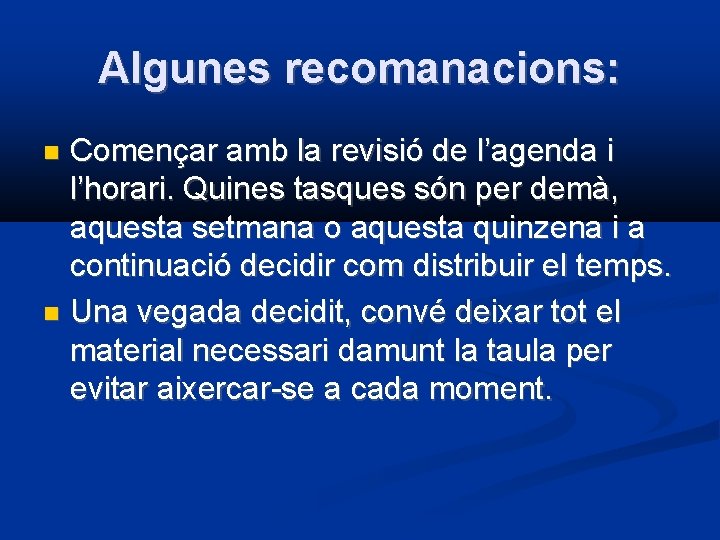 Algunes recomanacions:

Començar amb la revisió de l’agenda i l’horari. Quines tasques són per demà, aquesta setmana o aquesta quinzena i a continuació decidir com distribuir el temps.

Una vegada decidit, convé deixar tot el material necessari damunt la taula per evitar aixercar-se a cada moment.